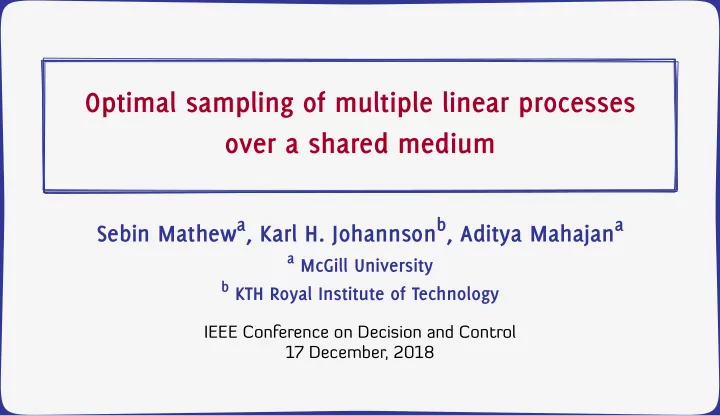 Optimal sampling of multiple linear processes over a shared medium

Sebin Mathew$^a$, Karl H. Johannson$^b$, Aditya Mahajan$^a$

$^a$ McGill University

$^b$ KTH Royal Institute of Technology

IEEE Conference on Decision and Control
17 December, 2018